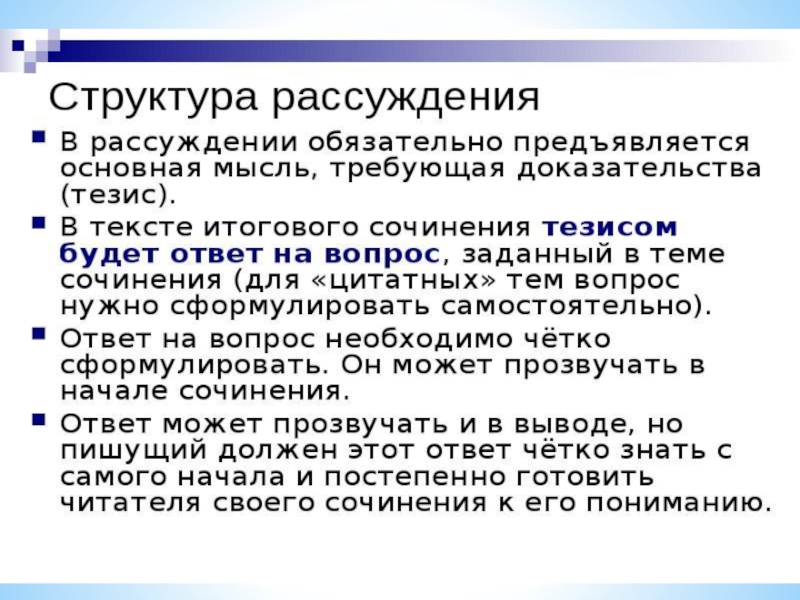 Структура рассуждения

В рассуждении обязательно предъявляется основная мысль, требующая доказательства (тезис).

В тексте итогового сочинения тезисом будет ответ на вопрос, заданный в теме сочинения (для «цитатных» тем вопрос нужно сформулировать самостоятельно).

Ответ на вопрос необходимо чётко сформулировать. Он может прозвучать в начале сочинения.

Ответ может прозвучать и в выводе, но пишущий должен этот ответ чётко знать с самого начала и постепенно готовить читателя своего сочинения к его пониманию.